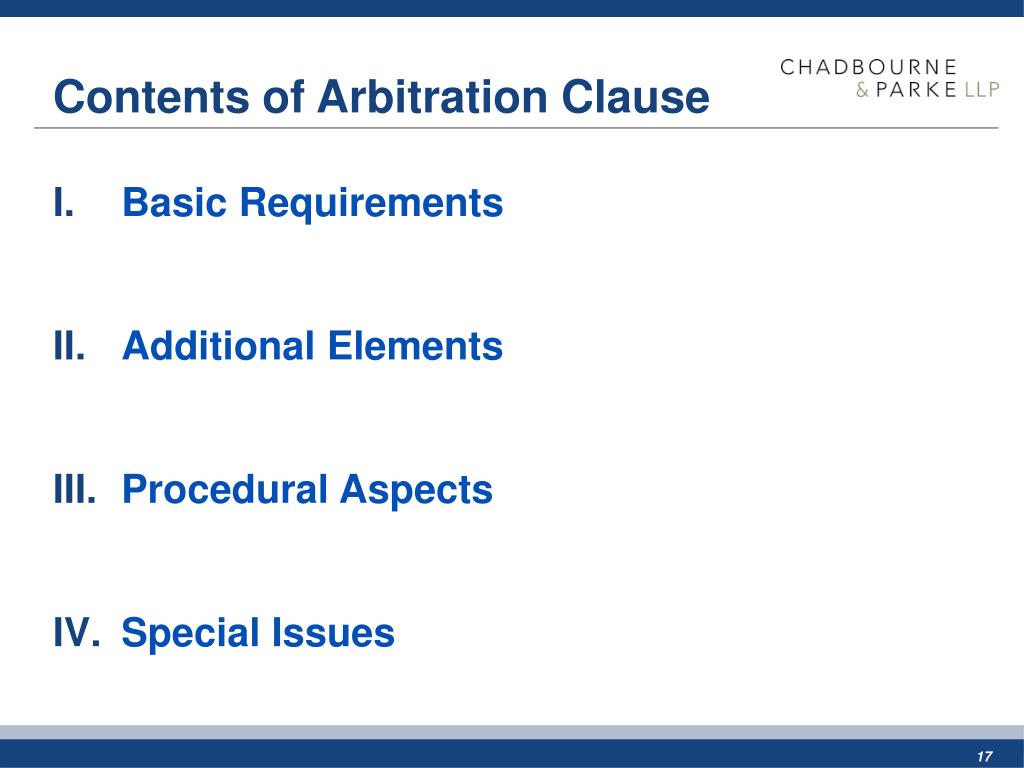 Contents of Arbitration Clause

CHADBOURNE
& PARKE LLP

I. Basic Requirements

II. Additional Elements

III. Procedural Aspects

IV. Special Issues

17